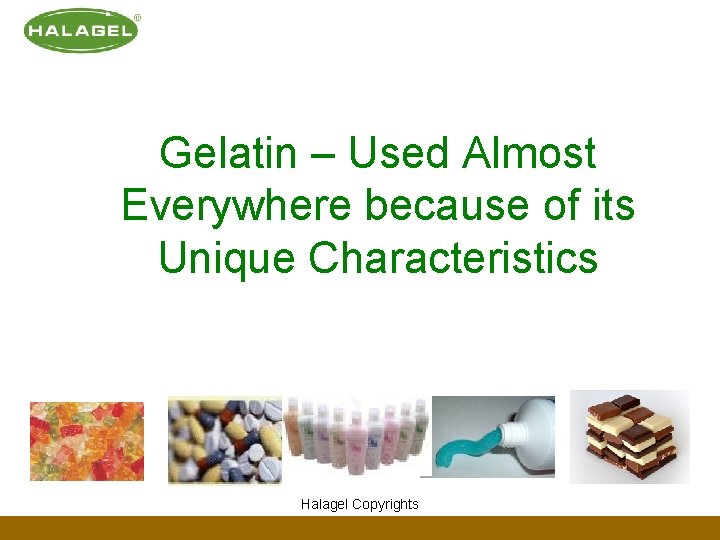 HALAGEL®

Gelatin – Used Almost Everywhere because of its Unique Characteristics

Halagel Copyrights